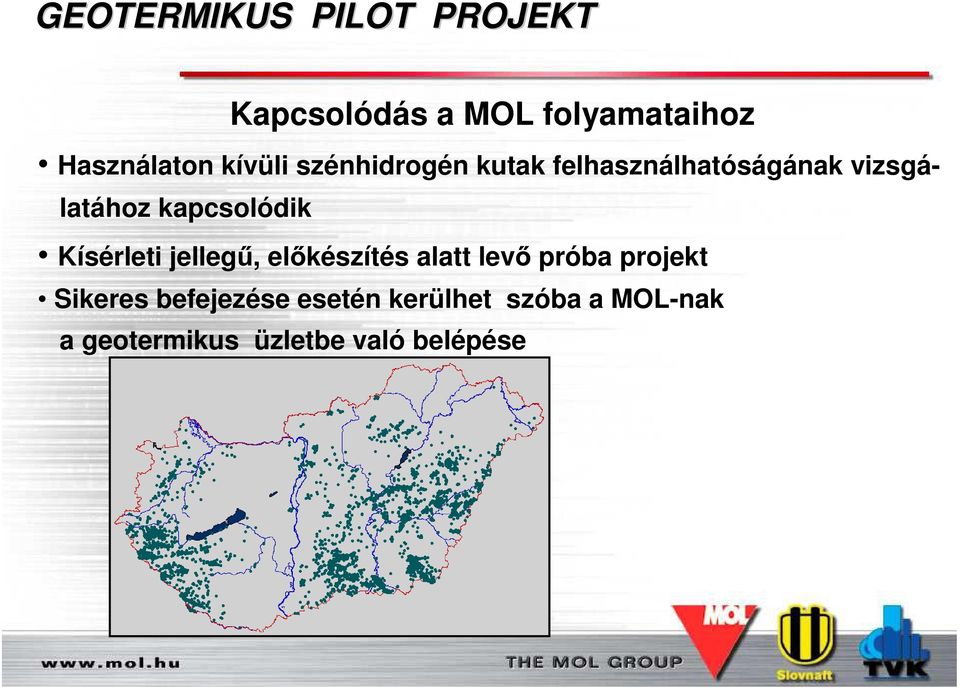 GEOTERMIKUS PILOT PROJEKT

Kapcsolódás a MOL folyamataihoz

• Használaton kívüli szénhidrogén kutak felhasználhatóságának vizsgálatához kapcsolódik

• Kísérleti jellegű, előkészítés alatt levő próba projekt

• Sikeres befejezése esetén kerülhet szóba a MOL-nak a geotermikus üzletbe való belépése

www.mol.hu

THE MOL GROUP

MOL

Slovnaft

TVK